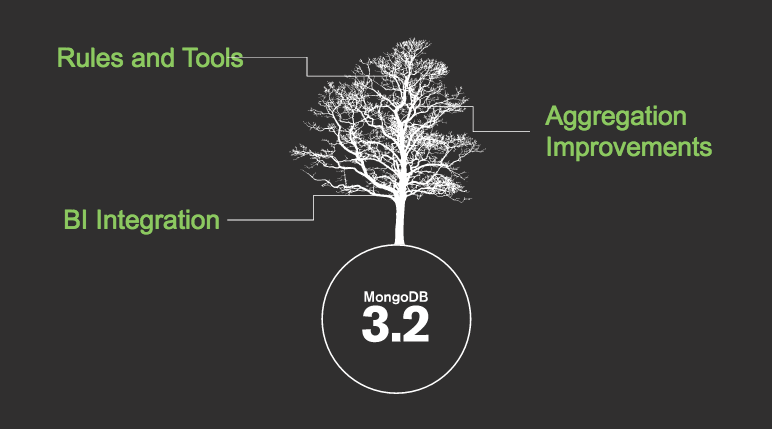 Rules and Tools

Aggregation Improvements

BI Integration

MongoDB
3.2